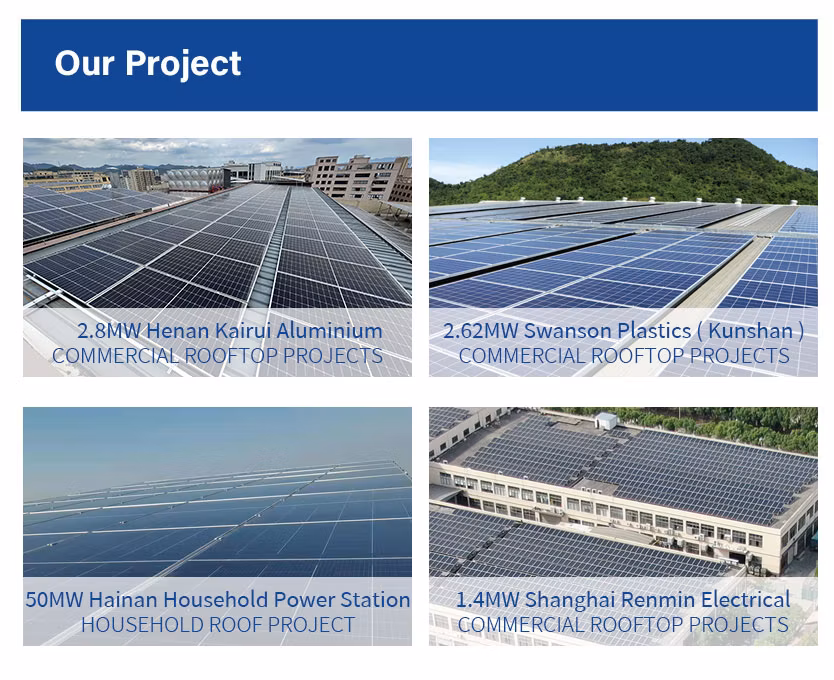 Our Project

2.8MW Henan Kairui Aluminium
COMMERCIAL ROOFTOP PROJECTS

2.62MW Swanson Plastics ( Kunshan )
COMMERCIAL ROOFTOP PROJECTS

50MW Hainan Household Power Station
HOUSEHOLD ROOF PROJECT

1.4MW Shanghai Renmin Electrical
COMMERCIAL ROOFTOP PROJECTS